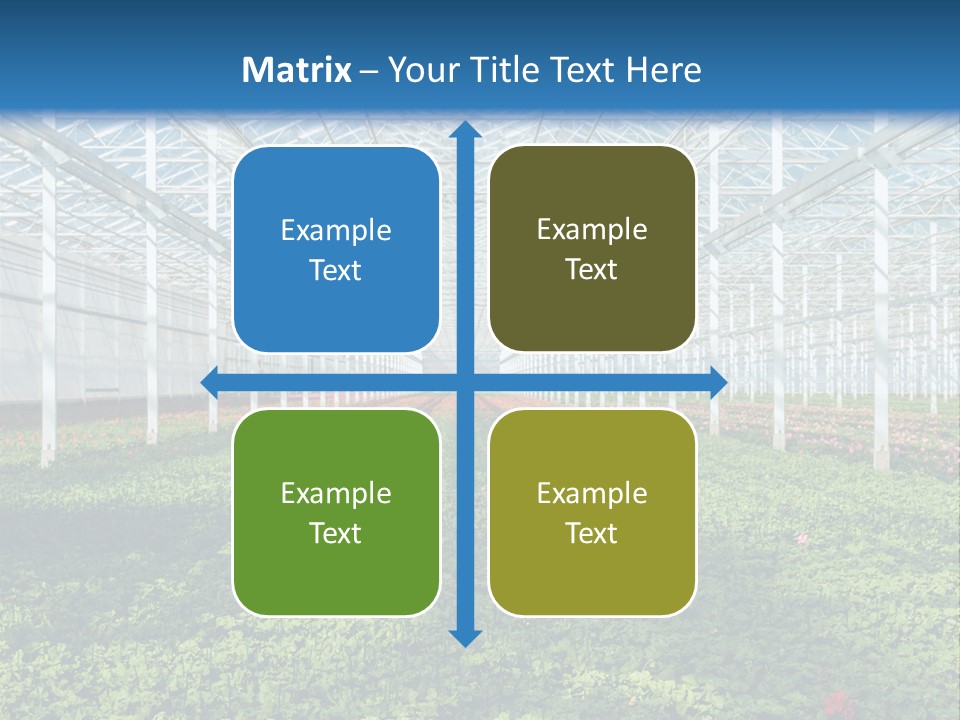 Matrix – Your Title Text Here

Example Text

Example Text

Example Text

Example Text